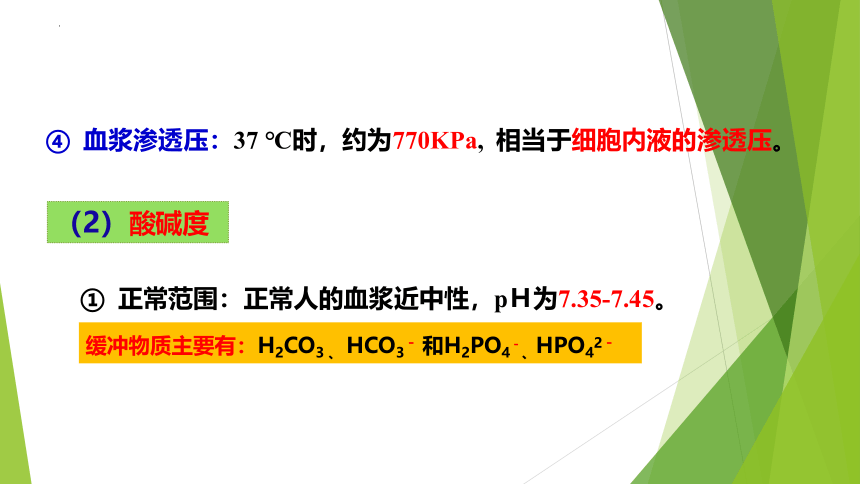 ④ 血浆渗透压：37 ℃时，约为770KPa，相当于细胞内液的渗透压。

（2）酸碱度

① 正常范围：正常人的血浆近中性，pH为7.35-7.45。

缓冲物质主要有：$H_2CO_3$、$HCO_3^-$ 和$H_2PO_4^-$、$HPO_4^{2-}$